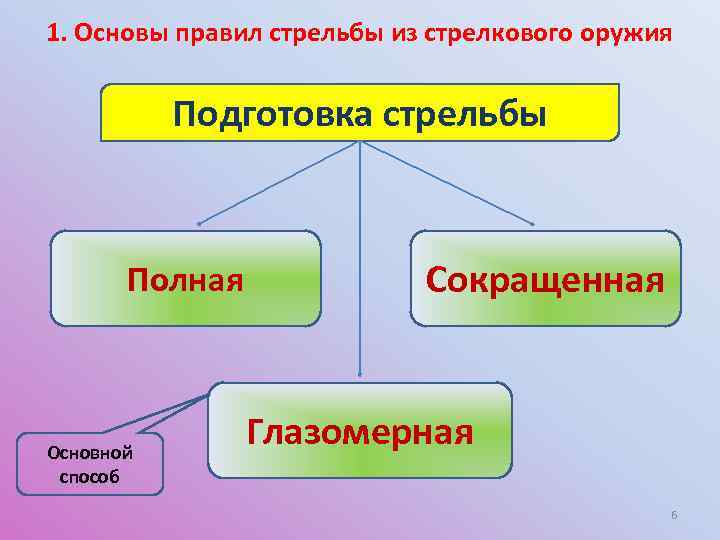 1. Основы правил стрельбы из стрелкового оружия

Подготовка стрельбы

Полная

Сокращенная

Глазомерная

Основной способ

6